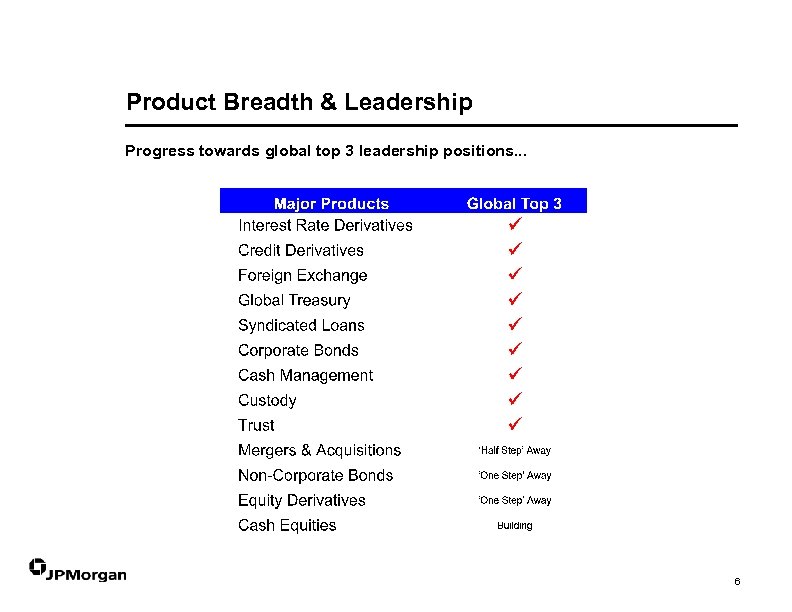 Product Breadth & Leadership

Progress towards global top 3 leadership positions...

| Major Products | Global Top 3 |
|---|---|
| Interest Rate Derivatives | ✓ |
| Credit Derivatives | ✓ |
| Foreign Exchange | ✓ |
| Global Treasury | ✓ |
| Syndicated Loans | ✓ |
| Corporate Bonds | ✓ |
| Cash Management | ✓ |
| Custody | ✓ |
| Trust | ✓ |
| Mergers & Acquisitions | 'Half Step' Away |
| Non-Corporate Bonds | 'One Step' Away |
| Equity Derivatives | 'One Step' Away |
| Cash Equities | Building |

JPMorgan

6